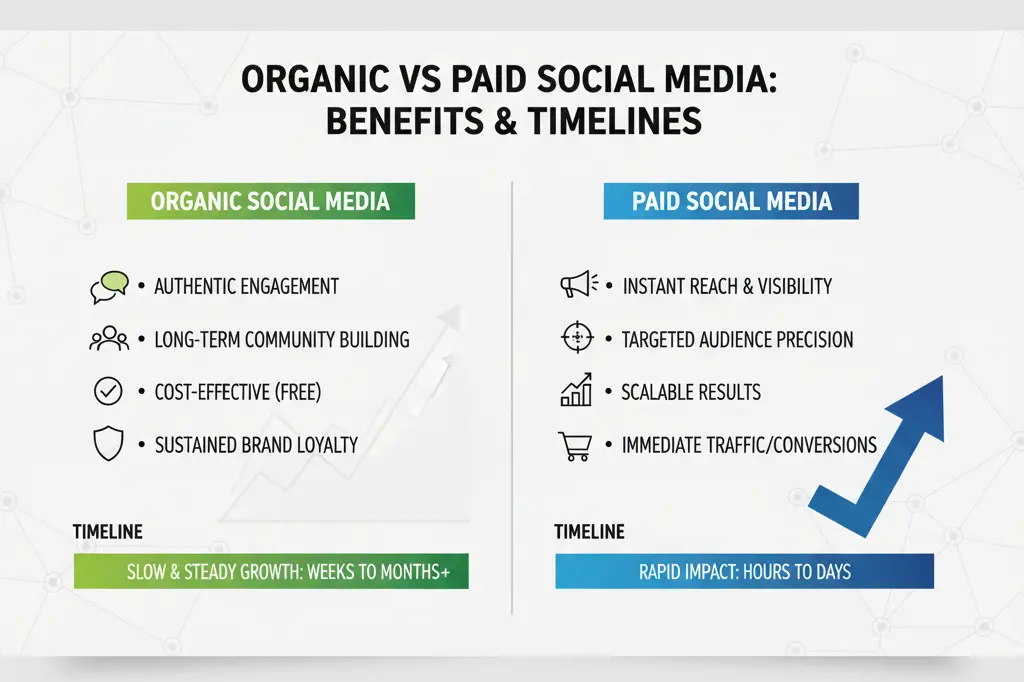 ORGANIC VS PAID SOCIAL MEDIA: BENEFITS & TIMELINES

ORGANIC SOCIAL MEDIA

• AUTHENTIC ENGAGEMENT
• LONG-TERM COMMUNITY BUILDING
• COST-EFFECTIVE (FREE)
• SUSTAINED BRAND LOYALTY

TIMELINE

SLOW & STEADY GROWTH: WEEKS TO MONTHS+

PAID SOCIAL MEDIA

• INSTANT REACH & VISIBILITY
• TARGETED AUDIENCE PRECISION
• SCALABLE RESULTS
• IMMEDIATE TRAFFIC/CONVERSIONS

TIMELINE

RAPID IMPACT: HOURS TO DAYS